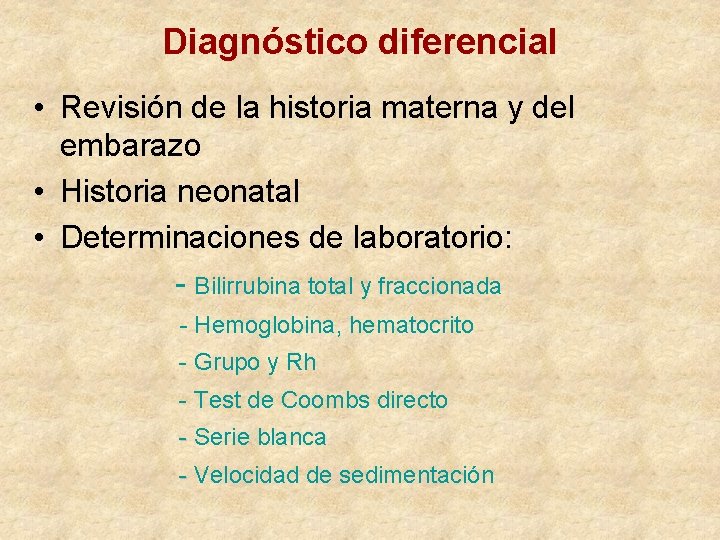 Diagnóstico diferencial

• Revisión de la historia materna y del embarazo
• Historia neonatal
• Determinaciones de laboratorio:

- Bilirrubina total y fraccionada
- Hemoglobina, hematocrito
- Grupo y Rh
- Test de Coombs directo
- Serie blanca
- Velocidad de sedimentación